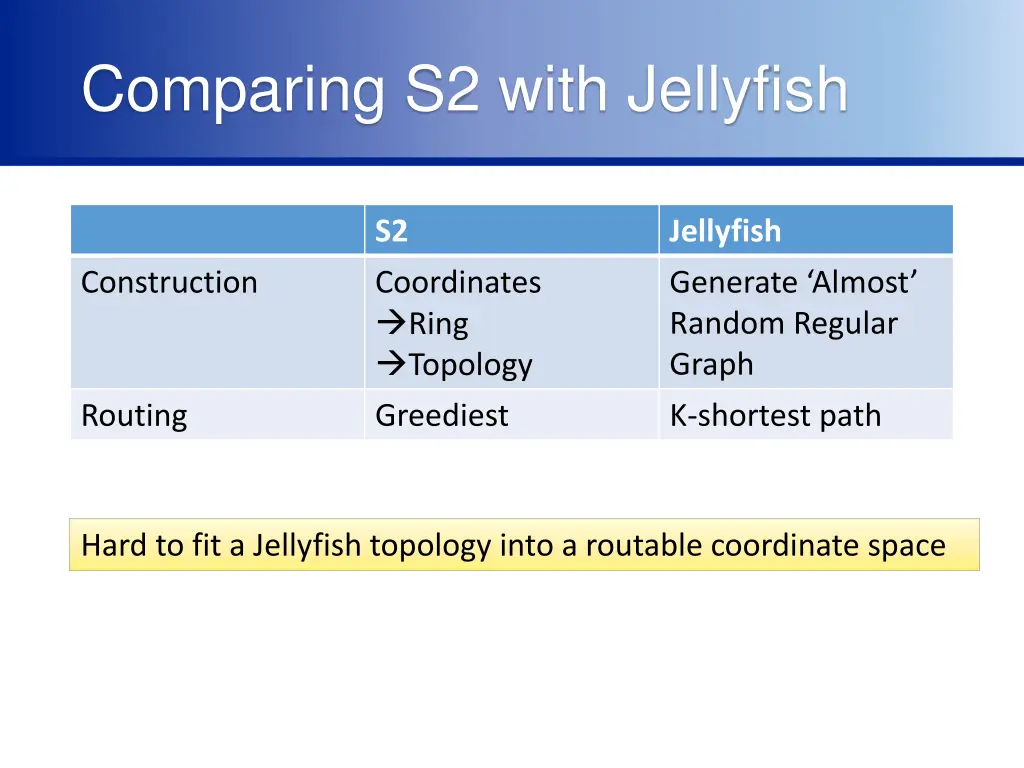 Comparing S2 with Jellyfish

| | S2 | Jellyfish |
|---|---|---|
| Construction | Coordinates →Ring →Topology | Generate ‘Almost’ Random Regular Graph |
| Routing | Greediest | K-shortest path |

Hard to fit a Jellyfish topology into a routable coordinate space